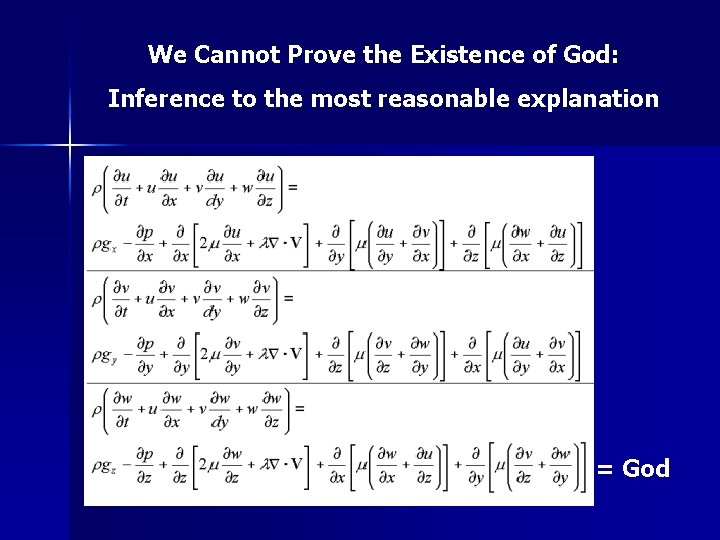 We Cannot Prove the Existence of God:

Inference to the most reasonable explanation

$\rho\left(\frac{\partial u}{\partial t}+u\frac{\partial u}{\partial x}+v\frac{\partial u}{dy}+w\frac{\partial u}{\partial z}\right)=$

$\rho g_x-\frac{\partial p}{\partial x}+\frac{\partial}{\partial x}\left[2\mu\frac{\partial u}{\partial x}+\lambda\nabla\cdot\mathbf{V}\right]+\frac{\partial}{\partial y}\left[\mu\left(\frac{\partial u}{\partial y}+\frac{\partial v}{\partial x}\right)\right]+\frac{\partial}{\partial z}\left[\mu\left(\frac{\partial w}{\partial x}+\frac{\partial u}{\partial z}\right)\right]$

$\rho\left(\frac{\partial v}{\partial t}+u\frac{\partial v}{\partial x}+v\frac{\partial v}{dy}+w\frac{\partial v}{\partial z}\right)=$

$\rho g_y-\frac{\partial p}{\partial y}+\frac{\partial}{\partial y}\left[2\mu\frac{\partial v}{\partial y}+\lambda\nabla\cdot\mathbf{V}\right]+\frac{\partial}{\partial z}\left[\mu\left(\frac{\partial v}{\partial z}+\frac{\partial w}{\partial y}\right)\right]+\frac{\partial}{\partial x}\left[\mu\left(\frac{\partial u}{\partial y}+\frac{\partial v}{\partial x}\right)\right]$

$\rho\left(\frac{\partial w}{\partial t}+u\frac{\partial w}{\partial x}+v\frac{\partial w}{dy}+w\frac{\partial w}{\partial z}\right)=$

$\rho g_z-\frac{\partial p}{\partial z}+\frac{\partial}{\partial z}\left[2\mu\frac{\partial w}{\partial z}+\lambda\nabla\cdot\mathbf{V}\right]+\frac{\partial}{\partial x}\left[\mu\left(\frac{\partial w}{\partial x}+\frac{\partial u}{\partial z}\right)\right]+\frac{\partial}{\partial y}\left[\mu\left(\frac{\partial v}{\partial z}+\frac{\partial w}{\partial y}\right)\right]$ = God